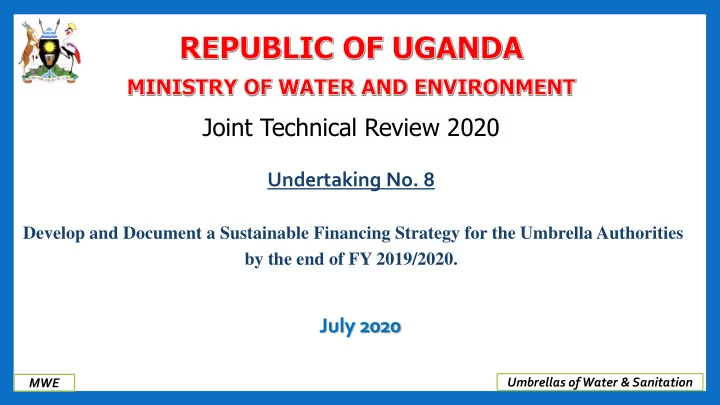 REPUBLIC OF UGANDA

MINISTRY OF WATER AND ENVIRONMENT

Joint Technical Review 2020

Undertaking No. 8

Develop and Document a Sustainable Financing Strategy for the Umbrella Authorities by the end of FY 2019/2020.

July 2020

MWE

Umbrellas of Water & Sanitation